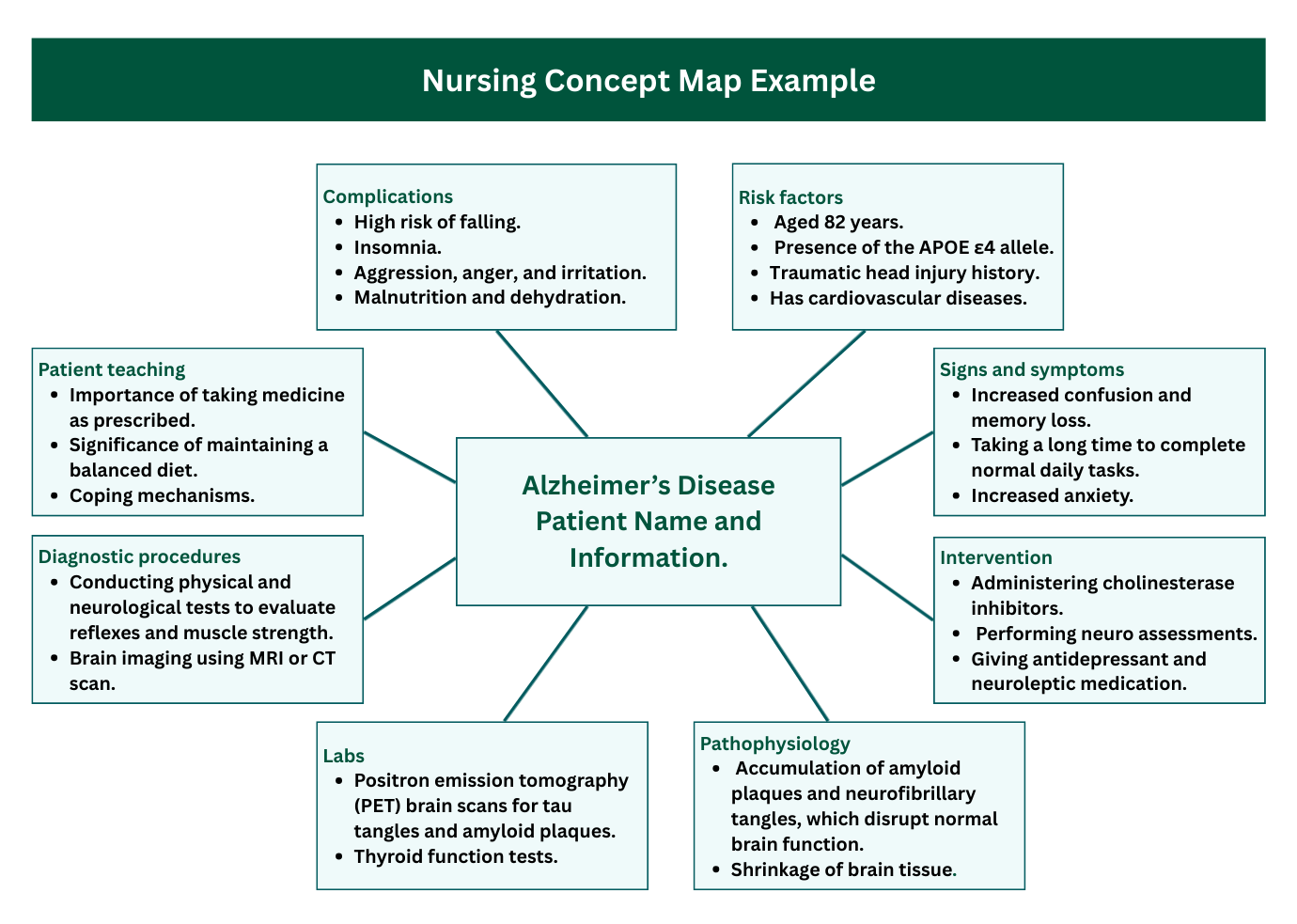 Nursing Concept Map Example

Complications
- High risk of falling.
- Insomnia.
- Aggression, anger, and irritation.
- Malnutrition and dehydration.

Risk factors
- Aged 82 years.
- Presence of the APOE ε4 allele.
- Traumatic head injury history.
- Has cardiovascular diseases.

Patient teaching
- Importance of taking medicine as prescribed.
- Significance of maintaining a balanced diet.
- Coping mechanisms.

Alzheimer's Disease Patient Name and Information.

Signs and symptoms
- Increased confusion and memory loss.
- Taking a long time to complete normal daily tasks.
- Increased anxiety.

Diagnostic procedures
- Conducting physical and neurological tests to evaluate reflexes and muscle strength.
- Brain imaging using MRI or CT scan.

Intervention
- Administering cholinesterase inhibitors.
- Performing neuro assessments.
- Giving antidepressant and neuroleptic medication.

Labs
- Positron emission tomography (PET) brain scans for tau tangles and amyloid plaques.
- Thyroid function tests.

Pathophysiology
- Accumulation of amyloid plaques and neurofibrillary tangles, which disrupt normal brain function.
- Shrinkage of brain tissue.